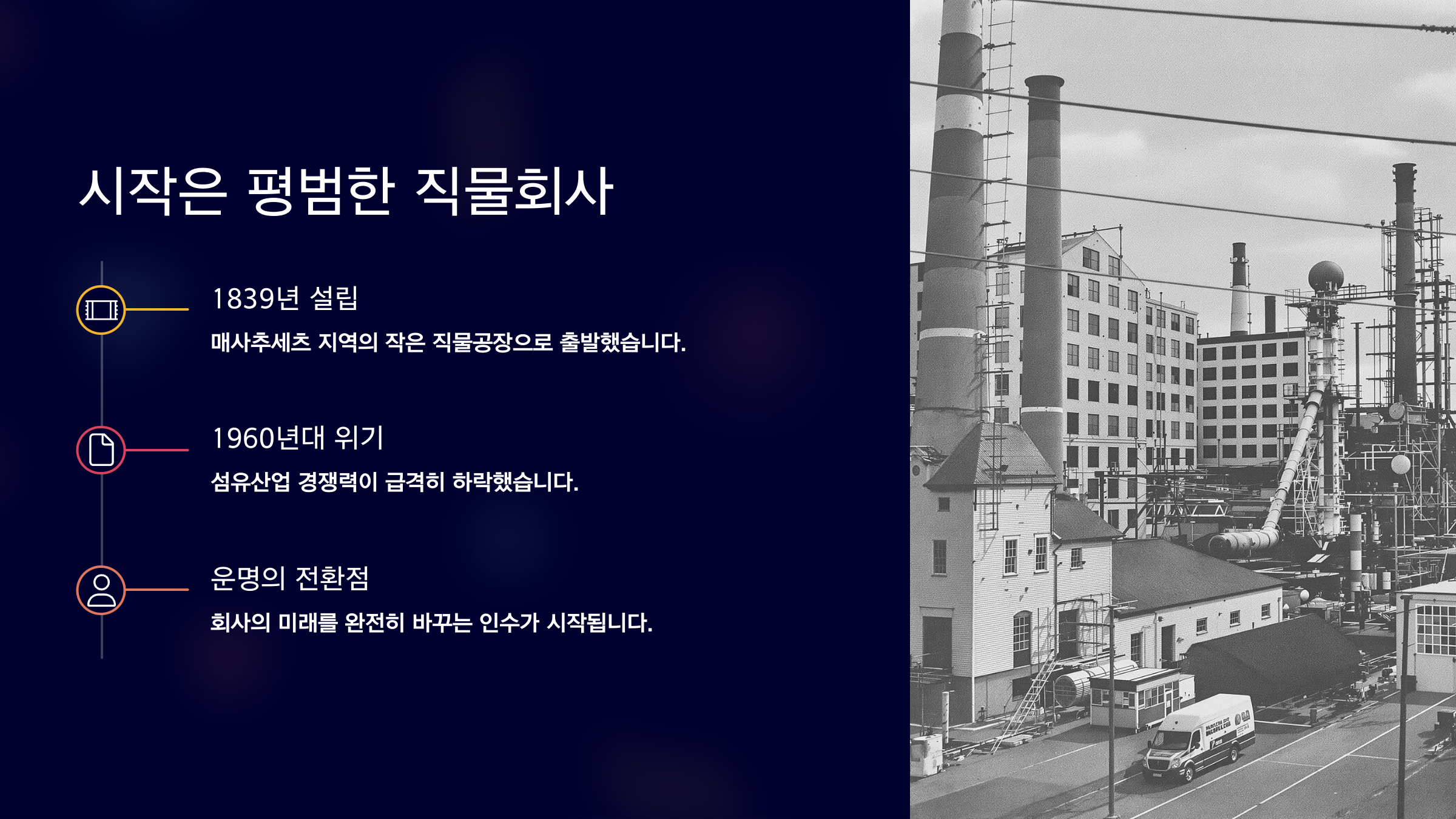 시작은 평범한 직물회사

1839년 설립

매사추세츠 지역의 작은 직물공장으로 출발했습니다.

1960년대 위기

섬유산업 경쟁력이 급격히 하락했습니다.

운명의 전환점

회사의 미래를 완전히 바꾸는 인수가 시작됩니다.